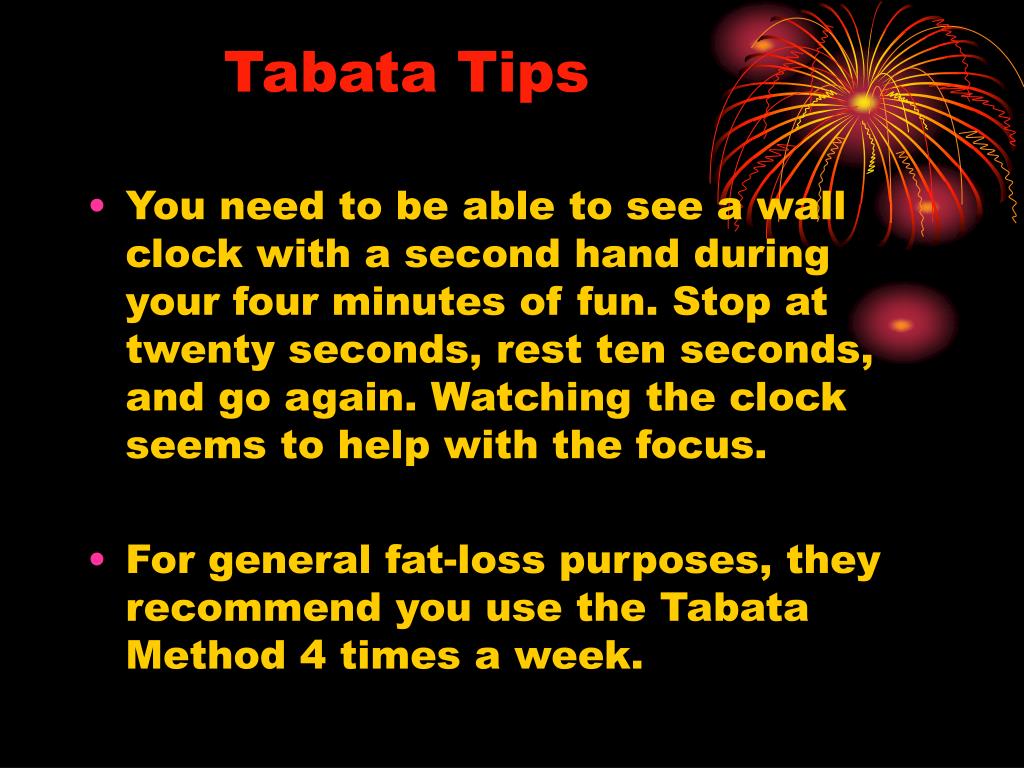 Tabata Tips

• You need to be able to see a wall clock with a second hand during your four minutes of fun. Stop at twenty seconds, rest ten seconds, and go again. Watching the clock seems to help with the focus.

• For general fat-loss purposes, they recommend you use the Tabata Method 4 times a week.